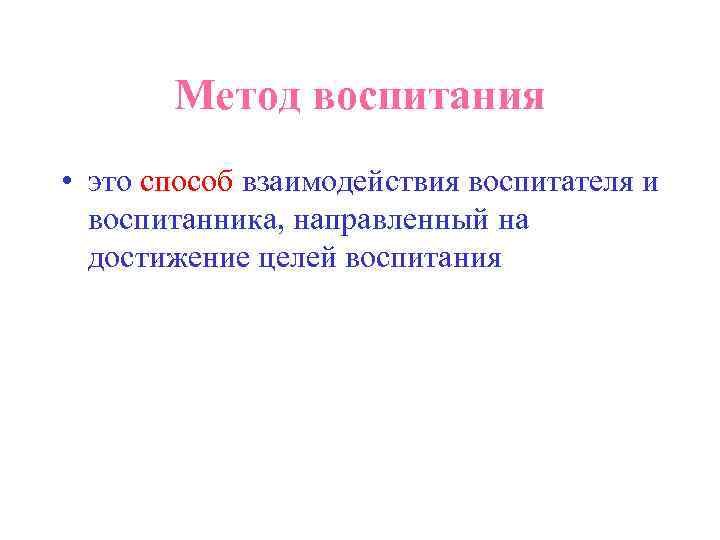 Метод воспитания

• это способ взаимодействия воспитателя и воспитанника, направленный на достижение целей воспитания